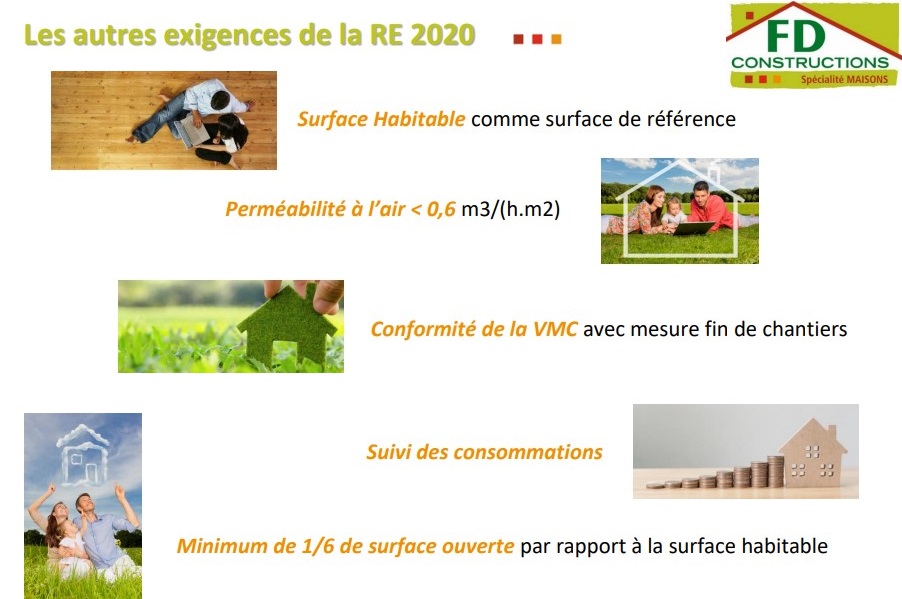 Les autres exigences de la RE 2020

FD
CONSTRUCTIONS
Spécialité MAISONS

Surface Habitable comme surface de référence

Perméabilité à l'air < 0,6 m3/(h.m2)

Conformité de la VMC avec mesure fin de chantiers

Suivi des consommations

Minimum de 1/6 de surface ouverte par rapport à la surface habitable